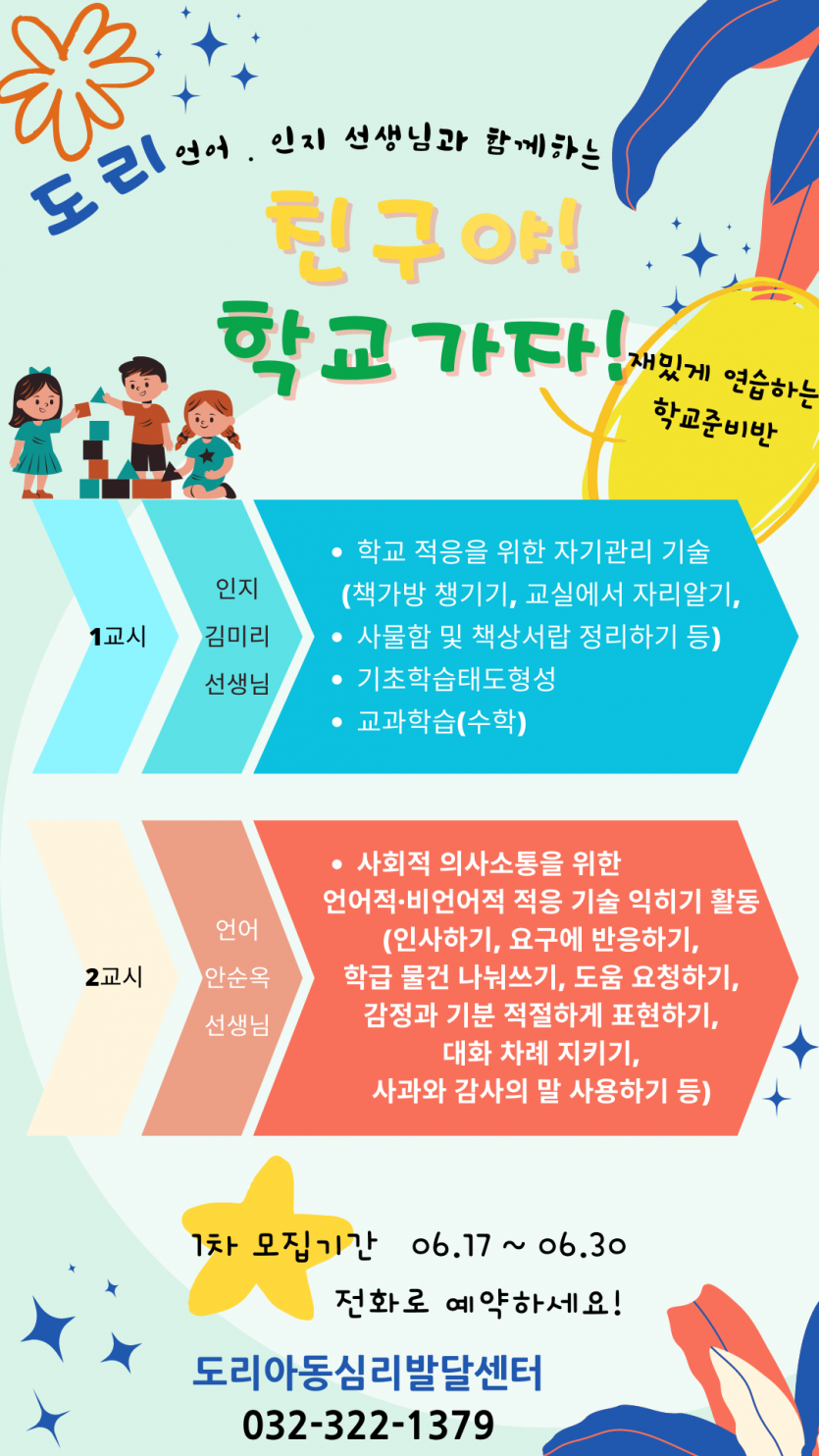 도리 언어 . 인지 선생님과 함께하는

친구야!

학교가자!

재밌게 연습하는 학교준비반

1교시

인지 김미리 선생님

• 학교 적응을 위한 자기관리 기술 (책가방 챙기기, 교실에서 자리알기,
• 사물함 및 책상서랍 정리하기 등)
• 기초학습태도형성
• 교과학습(수학)

2교시

언어 안순옥 선생님

• 사회적 의사소통을 위한 언어적·비언어적 적응 기술 익히기 활동 (인사하기, 요구에 반응하기, 학급 물건 나눠쓰기, 도움 요청하기, 감정과 기분 적절하게 표현하기, 대화 차례 지키기, 사과와 감사의 말 사용하기 등)

1차 모집기간 06.17 ~ 06.30

전화로 예약하세요!

도리아동심리발달센터

032-322-1379